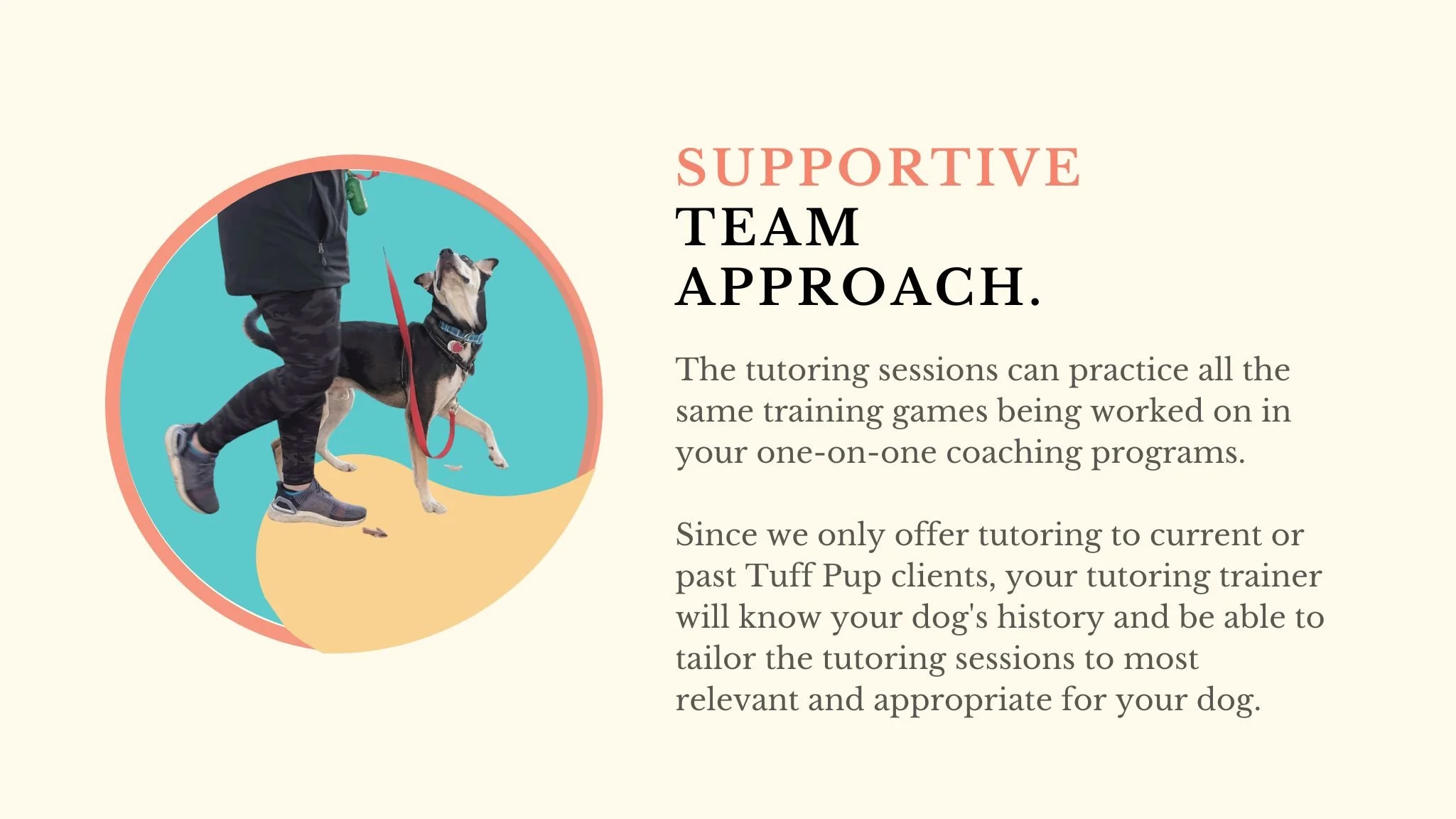 SUPPORTIVE
TEAM
APPROACH.

The tutoring sessions can practice all the same training games being worked on in your one-on-one coaching programs.

Since we only offer tutoring to current or past Tuff Pup clients, your tutoring trainer will know your dog's history and be able to tailor the tutoring sessions to most relevant and appropriate for your dog.